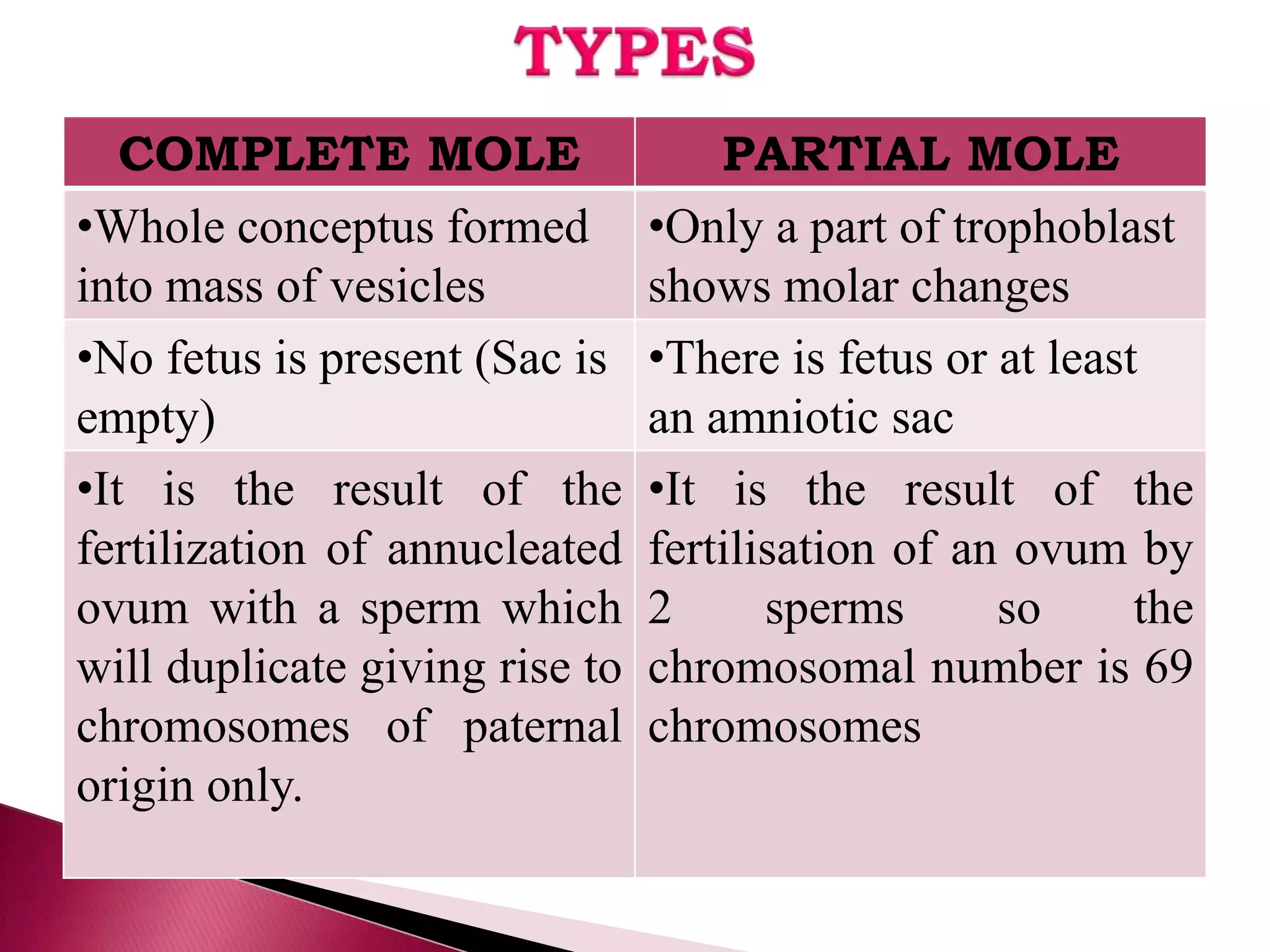 TYPES

| COMPLETE MOLE | PARTIAL MOLE |
|---|---|
| •Whole conceptus formed into mass of vesicles | •Only a part of trophoblast shows molar changes |
| •No fetus is present (Sac is empty) | •There is fetus or at least an amniotic sac |
| •It is the result of the fertilization of annucleated ovum with a sperm which will duplicate giving rise to chromosomes of paternal origin only. | •It is the result of the fertilisation of an ovum by 2 sperms so the chromosomal number is 69 chromosomes |